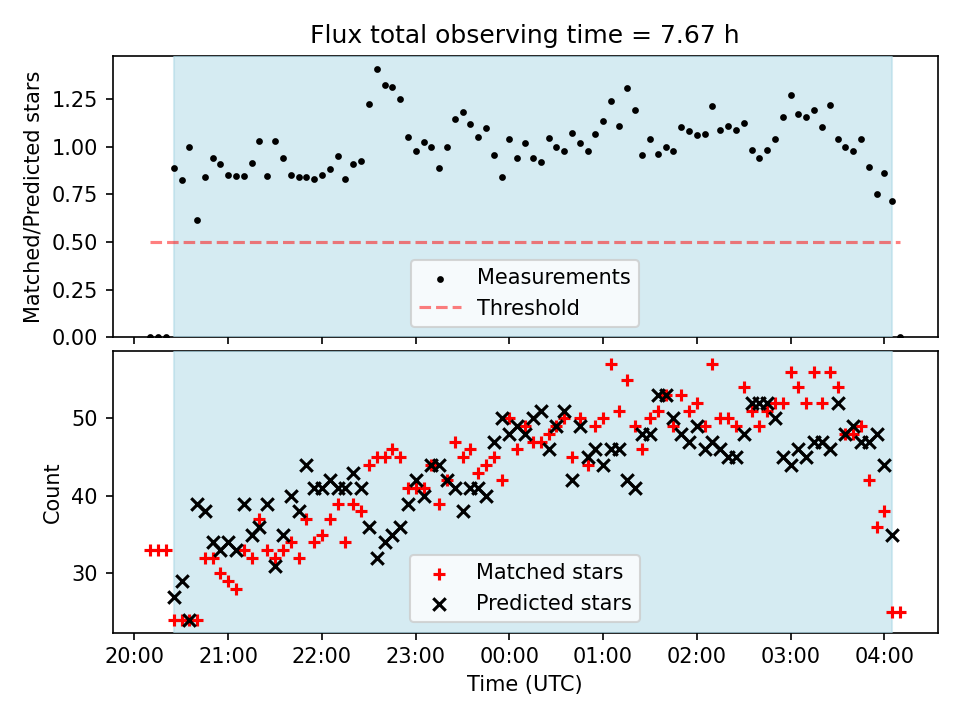 Flux total observing time = 7.67 h

Matched/Predicted stars

1.25
1.00
0.75
0.50
0.25
0.00

Measurements
Threshold

Count

50
40
30

Matched stars
Predicted stars

20:00 21:00 22:00 23:00 00:00 01:00 02:00 03:00 04:00

Time (UTC)